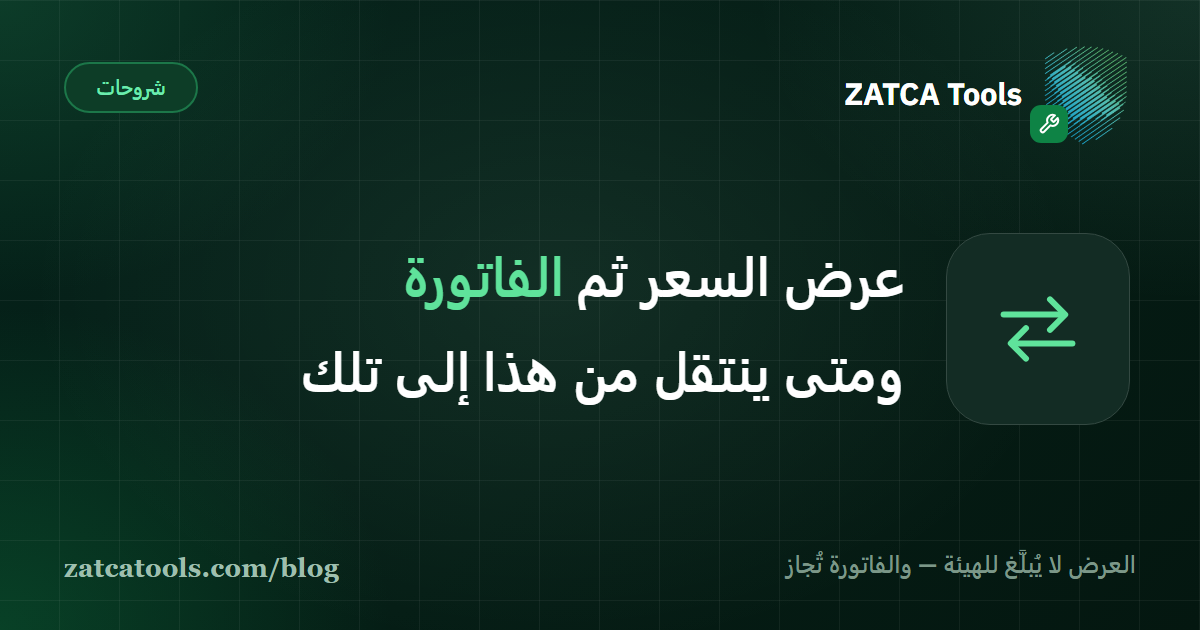 ZATCA Tools

شروحات

عرض السعر ثم الفاتورة
ومتى ينتقل من هذا إلى تلك

العرض لا يُبلّغ للهيئة — والفاتورة تُجاز

zatcatools.com/blog